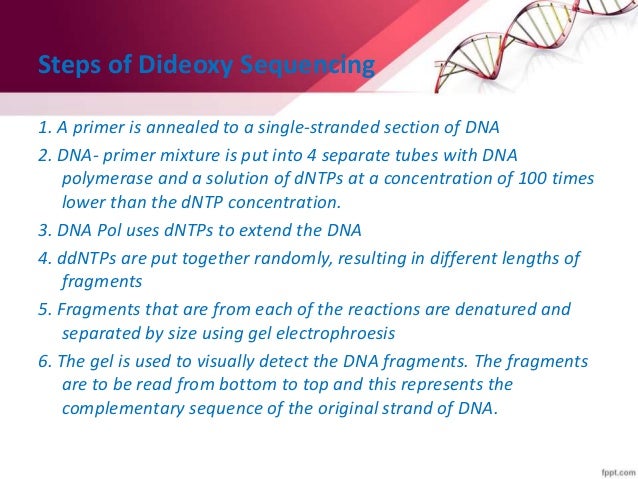 Steps of Dideoxy Sequencing

1. A primer is annealed to a single-stranded section of DNA

2. DNA- primer mixture is put into 4 separate tubes with DNA polymerase and a solution of dNTPs at a concentration of 100 times lower than the dNTP concentration.

3. DNA Pol uses dNTPs to extend the DNA

4. ddNTPs are put together randomly, resulting in different lengths of fragments

5. Fragments that are from each of the reactions are denatured and separated by size using gel electrophroesis

6. The gel is used to visually detect the DNA fragments. The fragments are to be read from bottom to top and this represents the complementary sequence of the original strand of DNA.

fppt.com